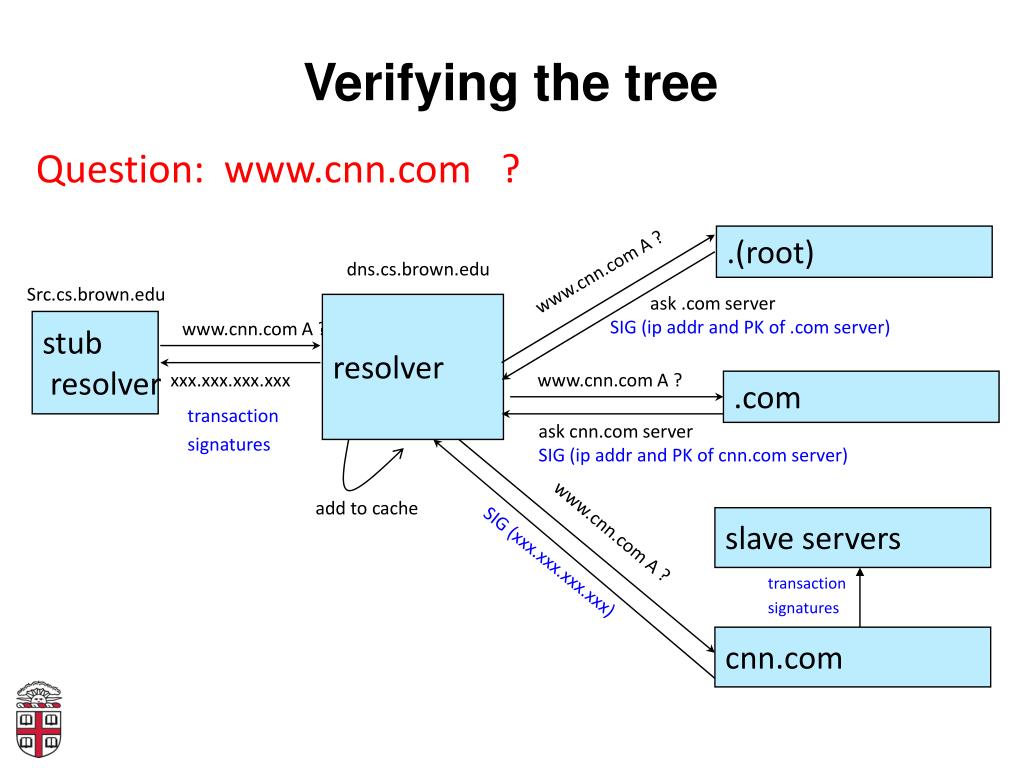 Verifying the tree

Question: www.cnn.com ?

Src.cs.brown.edu

stub resolver

www.cnn.com A ?

xxx.xxx.xxx.xxx

transaction signatures

dns.cs.brown.edu

resolver

add to cache

www.cnn.com A ?

.(root)

ask .com server

SIG (ip addr and PK of .com server)

www.cnn.com A ?

.com

ask cnn.com server

SIG (ip addr and PK of cnn.com server)

www.cnn.com A ?

SIG (xxx.xxx.xxx.xxx)

slave servers

transaction signatures

cnn.com